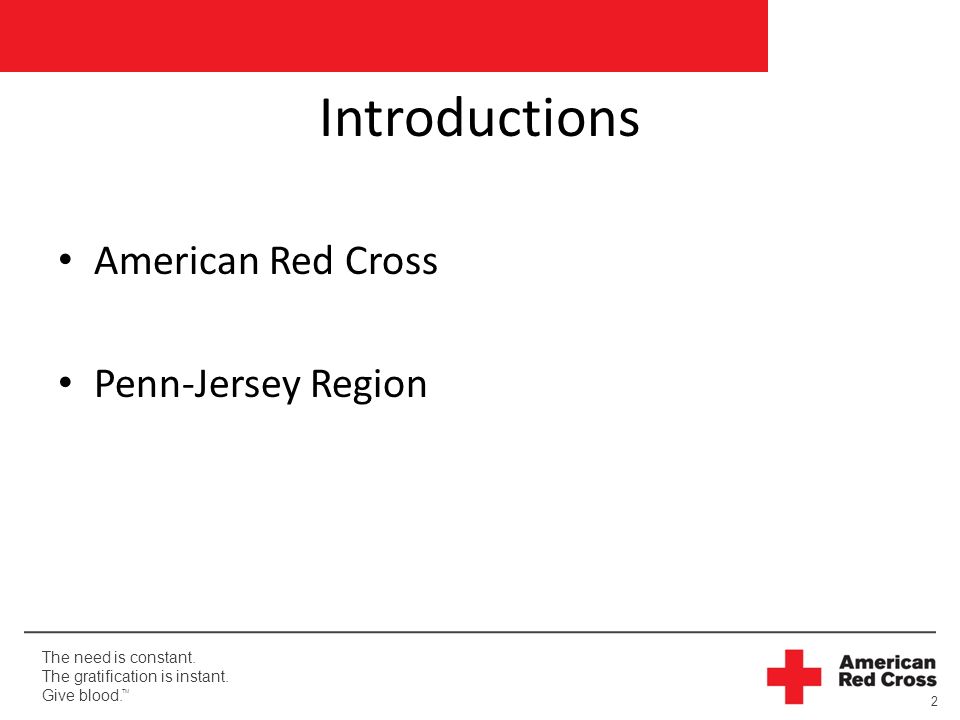 Introductions

• American Red Cross

• Penn-Jersey Region

The need is constant.
The gratification is instant.
Give blood.™

American Red Cross

2